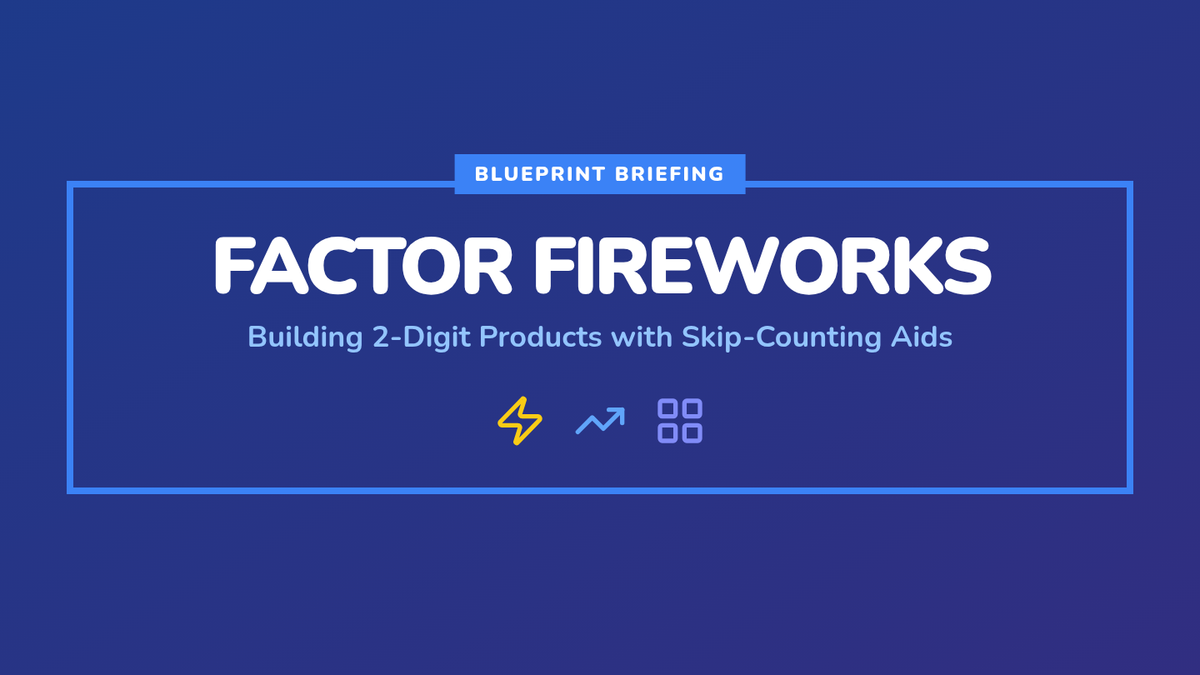 BLUEPRINT BRIEFING

FACTOR FIREWORKS

Building 2-Digit Products with Skip-Counting Aids